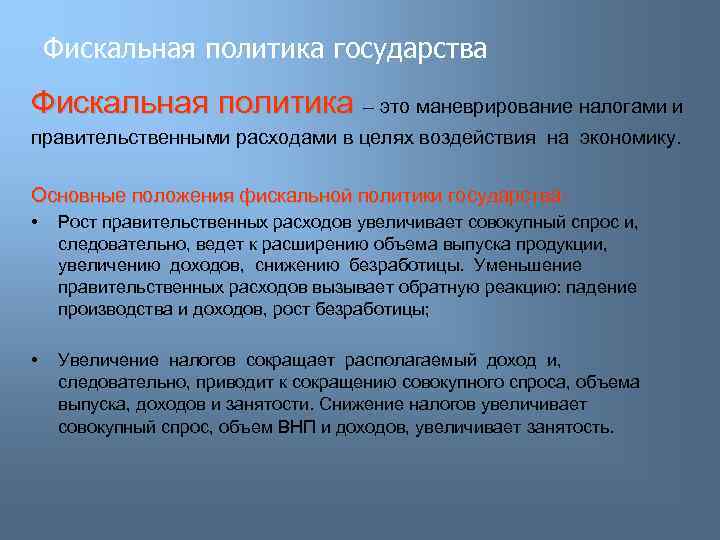 Фискальная политика государства

Фискальная политика – это маневрирование налогами и правительственными расходами в целях воздействия на экономику.

Основные положения фискальной политики государства:

• Рост правительственных расходов увеличивает совокупный спрос и, следовательно, ведет к расширению объема выпуска продукции, увеличению доходов, снижению безработицы. Уменьшение правительственных расходов вызывает обратную реакцию: падение производства и доходов, рост безработицы;

• Увеличение налогов сокращает располагаемый доход и, следовательно, приводит к сокращению совокупного спроса, объема выпуска, доходов и занятости. Снижение налогов увеличивает совокупный спрос, объем ВНП и доходов, увеличивает занятость.